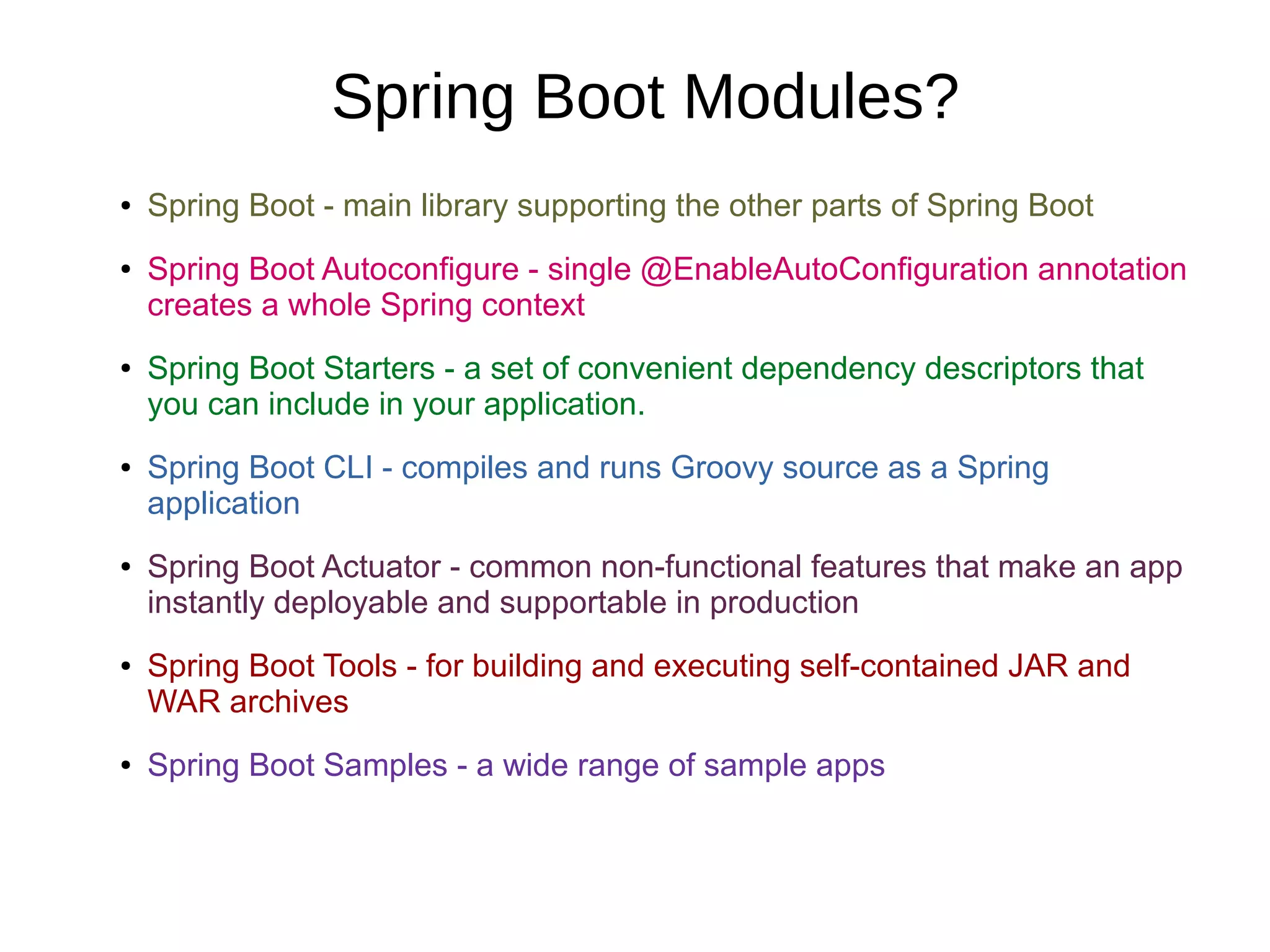 Spring Boot Modules?

• Spring Boot - main library supporting the other parts of Spring Boot

• Spring Boot Autoconfigure - single @EnableAutoConfiguration annotation creates a whole Spring context

• Spring Boot Starters - a set of convenient dependency descriptors that you can include in your application.

• Spring Boot CLI - compiles and runs Groovy source as a Spring application

• Spring Boot Actuator - common non-functional features that make an app instantly deployable and supportable in production

• Spring Boot Tools - for building and executing self-contained JAR and WAR archives

• Spring Boot Samples - a wide range of sample apps